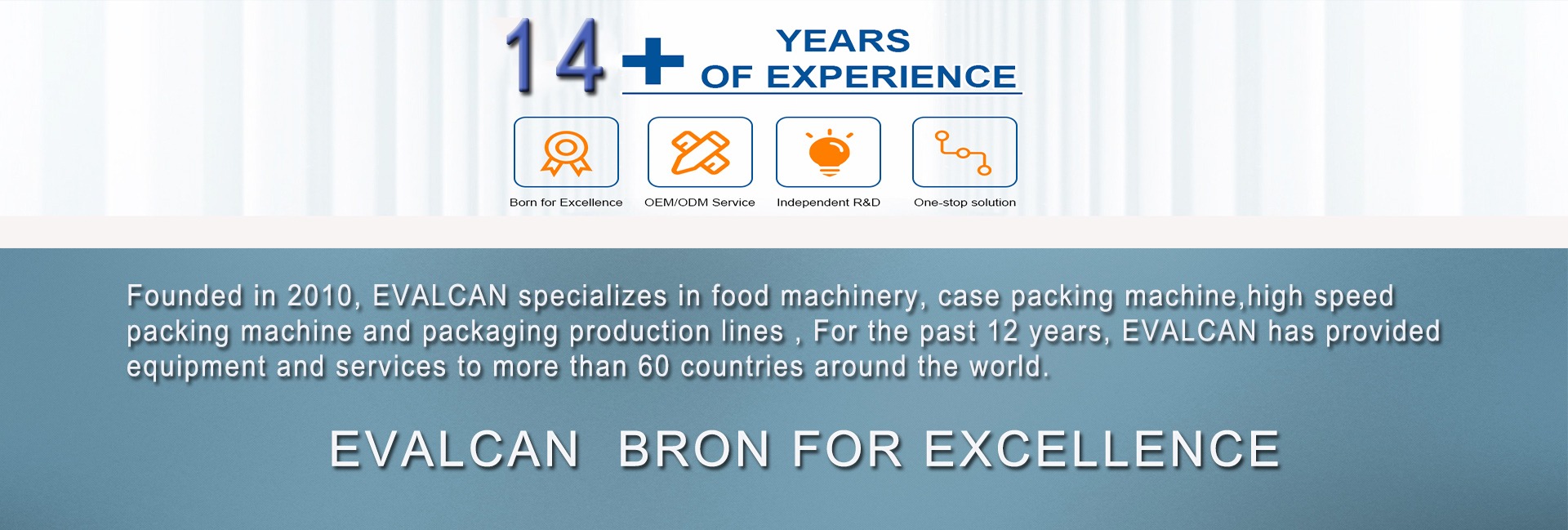 14+ YEARS OF EXPERIENCE

Born for Excellence

OEM/ODM Service

Independent R&D

One-stop solution

Founded in 2010, EVALCAN specializes in food machinery, case packing machine,high speed packing machine and packaging production lines , For the past 12 years, EVALCAN has provided equipment and services to more than 60 countries around the world.

EVALCAN BRON FOR EXCELLENCE